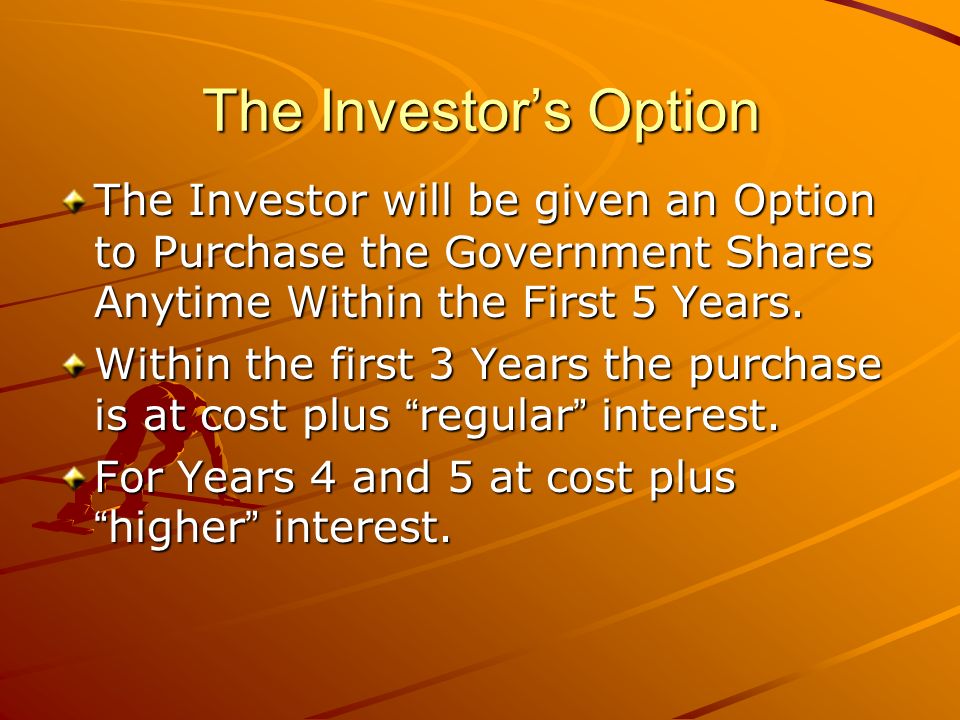 The Investor’s Option

The Investor will be given an Option to Purchase the Government Shares Anytime Within the First 5 Years.

Within the first 3 Years the purchase is at cost plus “regular” interest.

For Years 4 and 5 at cost plus “higher” interest.